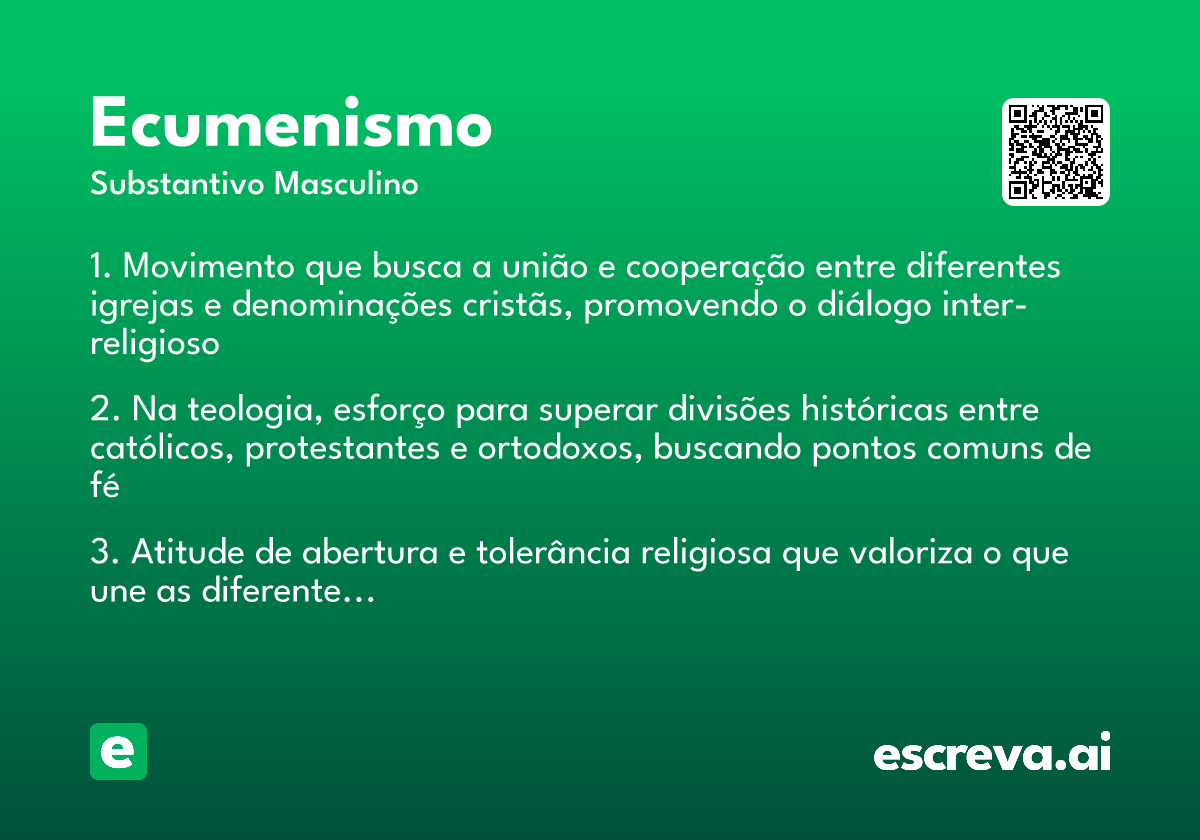 Ecumenismo
Substantivo Masculino

1. Movimento que busca a união e cooperação entre diferentes igrejas e denominações cristãs, promovendo o diálogo inter-religioso

2. Na teologia, esforço para superar divisões históricas entre católicos, protestantes e ortodoxos, buscando pontos comuns de fé

3. Atitude de abertura e tolerância religiosa que valoriza o que une as diferente…

e

escreva.ai